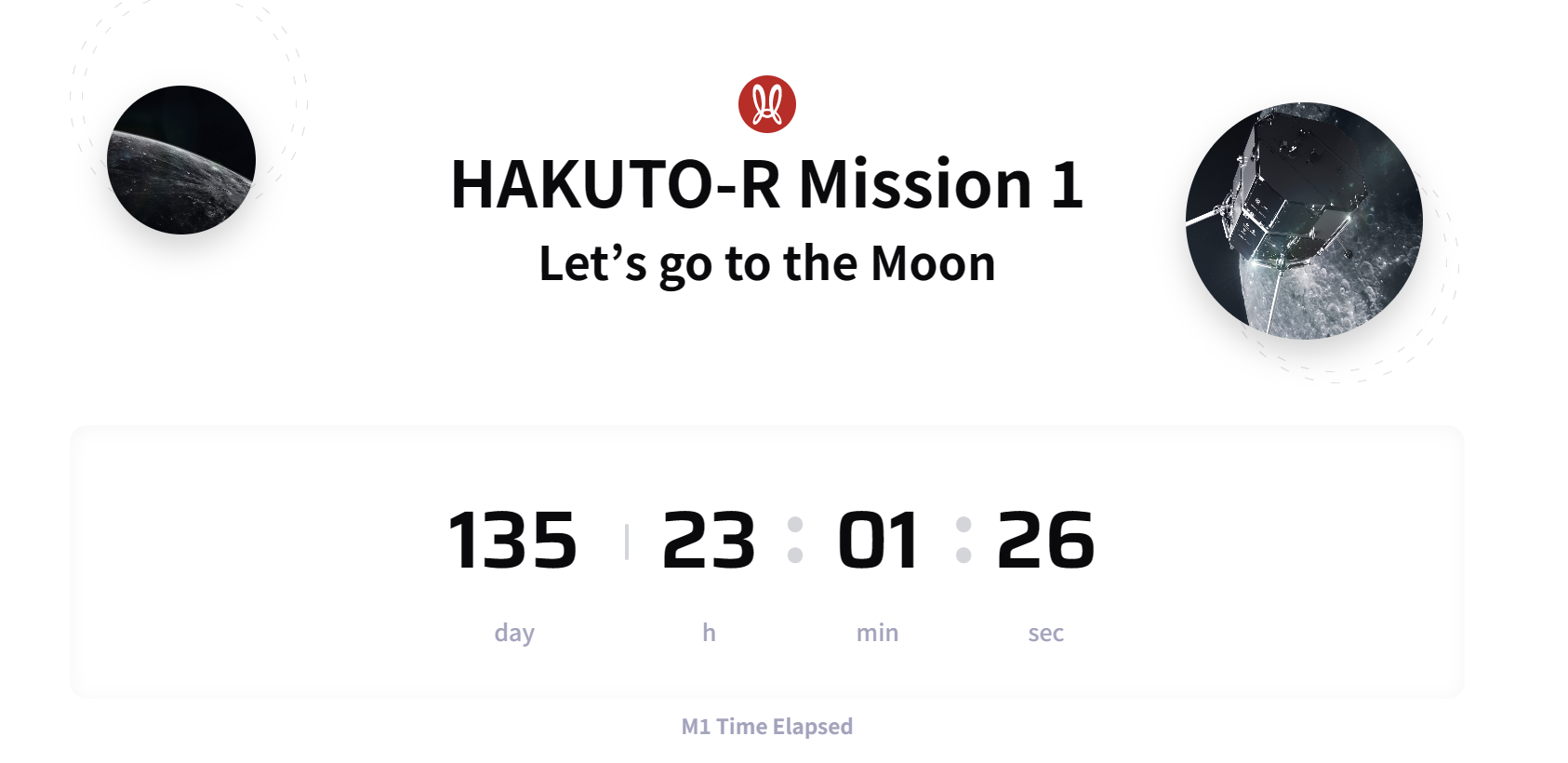 HAKUTO-R Mission 1
Let’s go to the Moon

135 | 23 : 01 : 26
day h min sec

M1 Time Elapsed